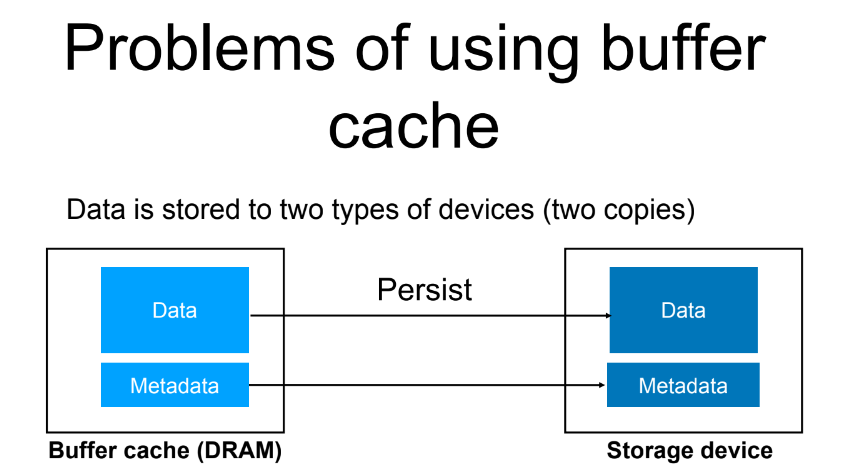 Problems of using buffer cache

Data is stored to two types of devices (two copies)

Data

Metadata

Persist

Data

Metadata

Buffer cache (DRAM)

Storage device